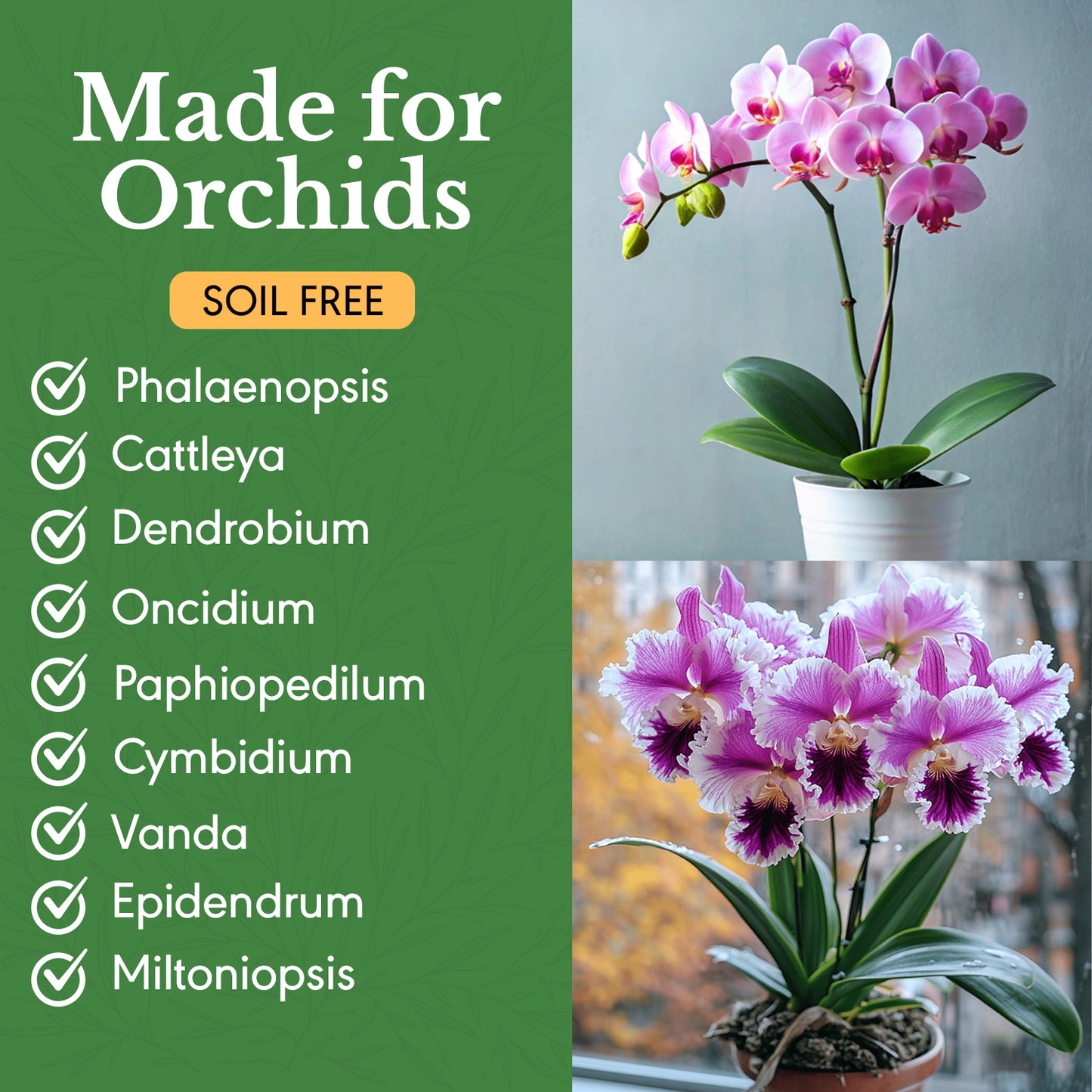 Made for Orchids

SOIL FREE

Phalaenopsis
Cattleya
Dendrobium
Oncidium
Paphiopedilum
Cymbidium
Vanda
Epidendrum
Miltoniopsis